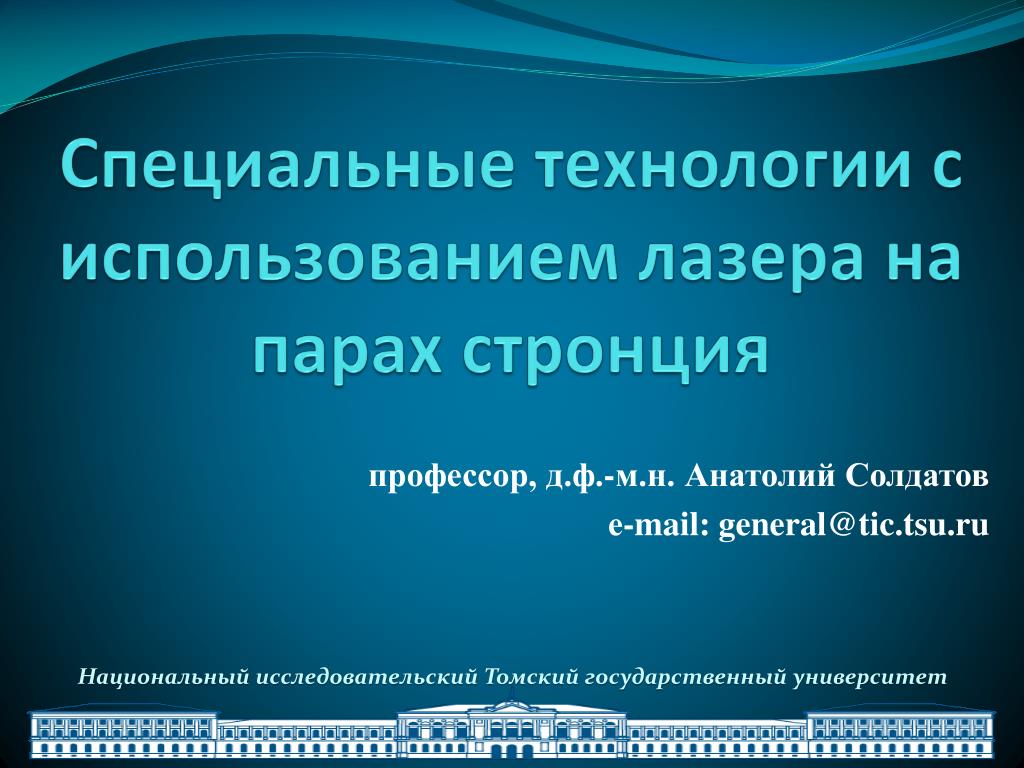 Специальные технологии с использованием лазера на парах стронция

профессор, д.ф.-м.н. Анатолий Солдатов
e-mail: general@tic.tsu.ru

Национальный исследовательский Томский государственный университет